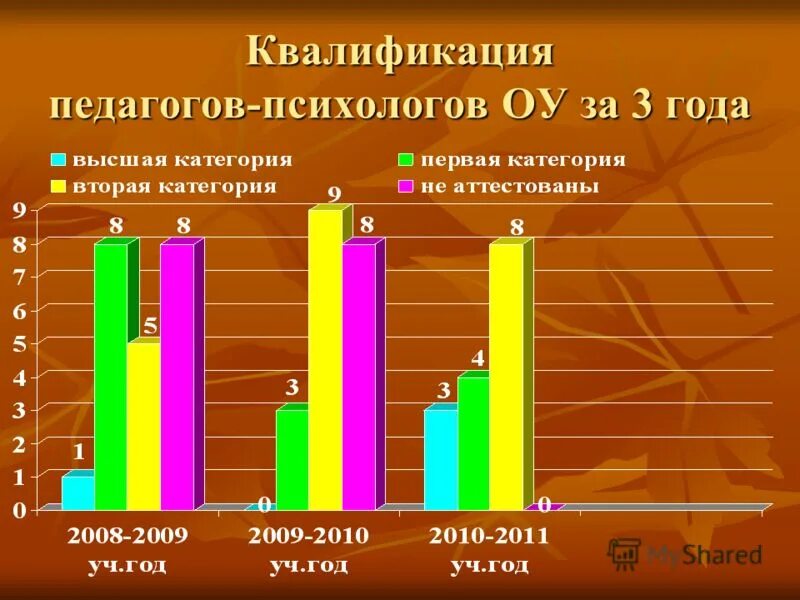 Квалификация педагогов-психологов ОУ за 3 года

высшая категория
первая категория
вторая категория
не аттестованы

9
8
7
6
5
4
3
2
1
0

1 8 5 8
0 3 9 8
3 4 8 0

2008-2009 уч.год
2009-2010 уч.год
2010-2011 уч.год

MyShared